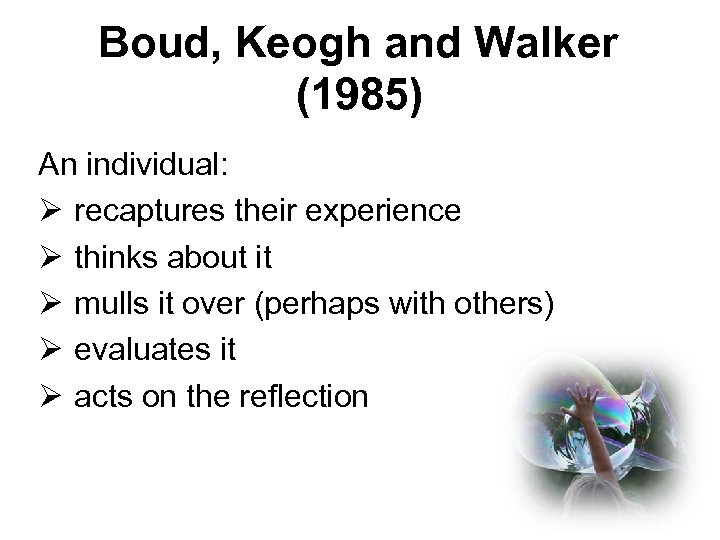 Boud, Keogh and Walker (1985)

An individual:
➢ recaptures their experience
➢ thinks about it
➢ mulls it over (perhaps with others)
➢ evaluates it
➢ acts on the reflection